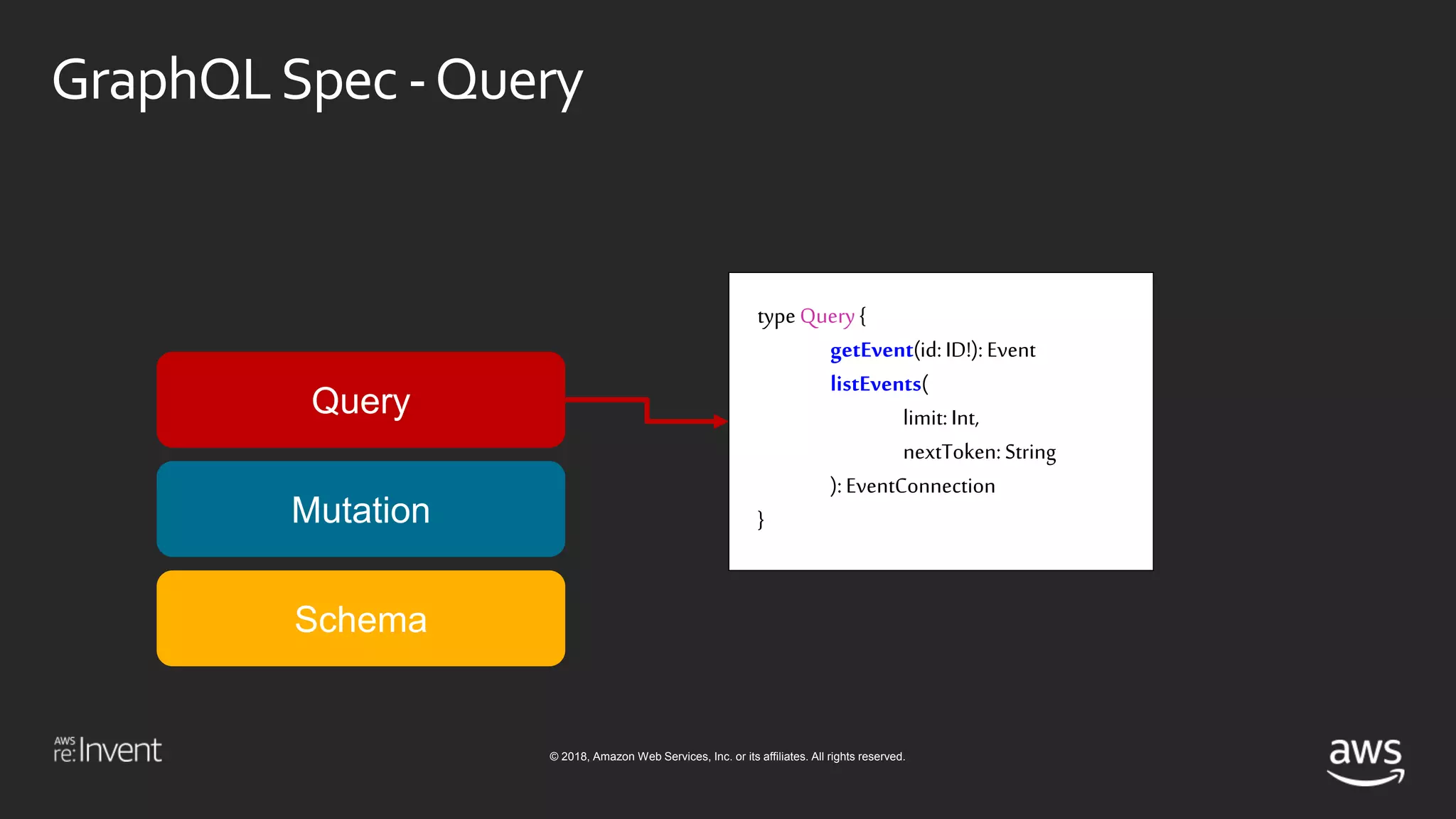 GraphQL Spec - Query

Query

Mutation

Schema

type Query {
getEvent(id: ID!): Event
listEvents(
limit: Int,
nextToken: String
): EventConnection
}

AWS re:Invent

© 2018, Amazon Web Services, Inc. or its affiliates. All rights reserved.

aws